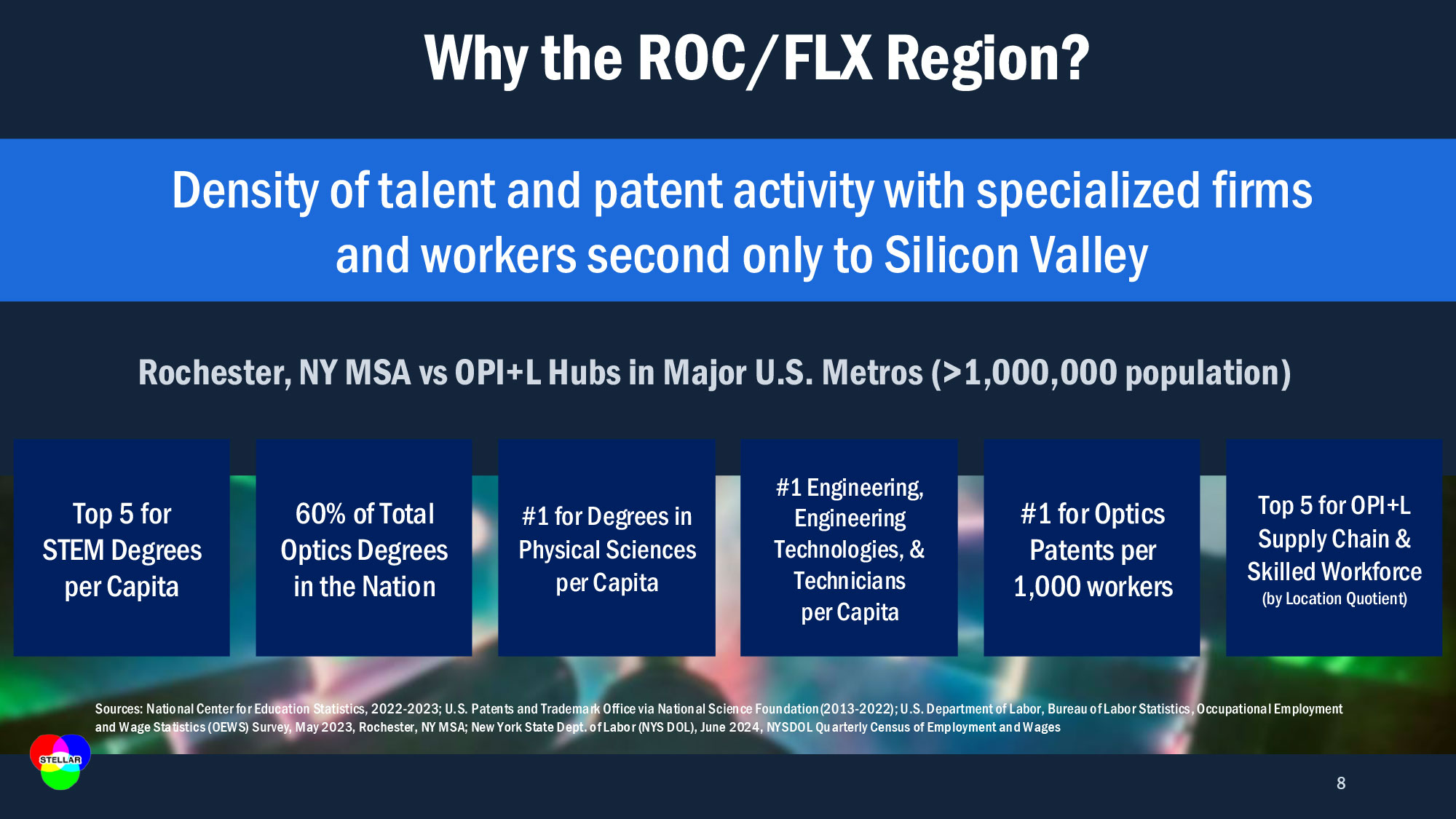 Why the ROC/FLX Region?

Density of talent and patent activity with specialized firms and workers second only to Silicon Valley

Rochester, NY MSA vs OPI+L Hubs in Major U.S. Metros (>1,000,000 population)

Top 5 for STEM Degrees per Capita

60% of Total Optics Degrees in the Nation

#1 for Degrees in Physical Sciences per Capita

#1 Engineering, Engineering Technologies, & Technicians per Capita

#1 for Optics Patents per 1,000 workers

Top 5 for OPI+L Supply Chain & Skilled Workforce (by Location Quotient)

Sources: National Center for Education Statistics, 2022-2023; U.S. Patents and Trademark Office via National Science Foundation (2013-2022); U.S. Department of Labor, Bureau of Labor Statistics, Occupational Employment and Wage Statistics (OEWS) Survey, May 2023, Rochester, NY MSA; New York State Dept. of Labor (NYS DOL), June 2024, NYSDOL Quarterly Census of Employment and Wages

STELLAR

8